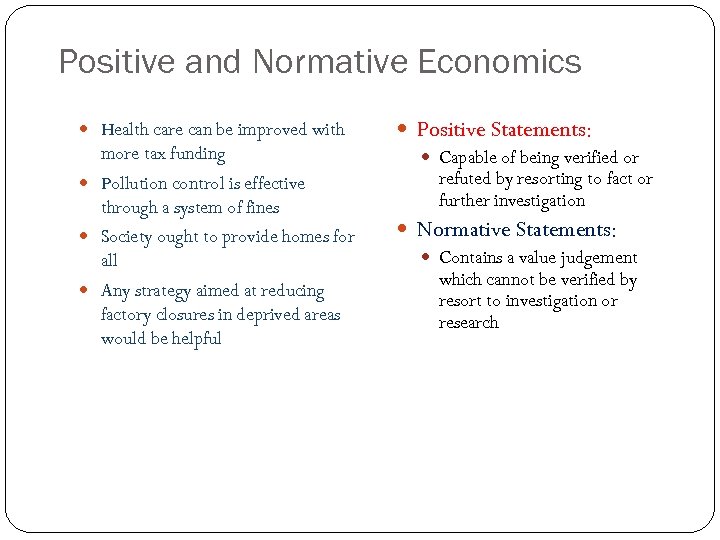 Positive and Normative Economics

- Health care can be improved with more tax funding
- Pollution control is effective through a system of fines
- Society ought to provide homes for all
- Any strategy aimed at reducing factory closures in deprived areas would be helpful

- Positive Statements:
  - Capable of being verified or refuted by resorting to fact or further investigation
- Normative Statements:
  - Contains a value judgement which cannot be verified by resort to investigation or research